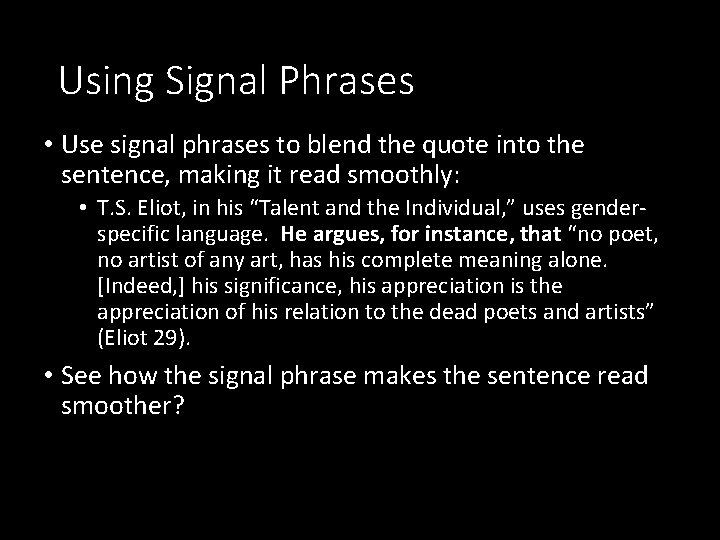 Using Signal Phrases

• Use signal phrases to blend the quote into the sentence, making it read smoothly:

• T.S. Eliot, in his "Talent and the Individual," uses gender-specific language. He argues, for instance, that "no poet, no artist of any art, has his complete meaning alone. [Indeed,] his significance, his appreciation is the appreciation of his relation to the dead poets and artists" (Eliot 29).

• See how the signal phrase makes the sentence read smoother?